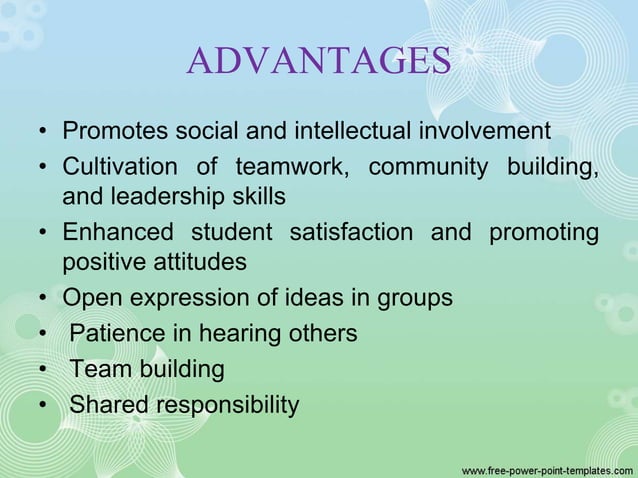 ADVANTAGES

• Promotes social and intellectual involvement
• Cultivation of teamwork, community building, and leadership skills
• Enhanced student satisfaction and promoting positive attitudes
• Open expression of ideas in groups
• Patience in hearing others
• Team building
• Shared responsibility

www.free-power-point-templates.com